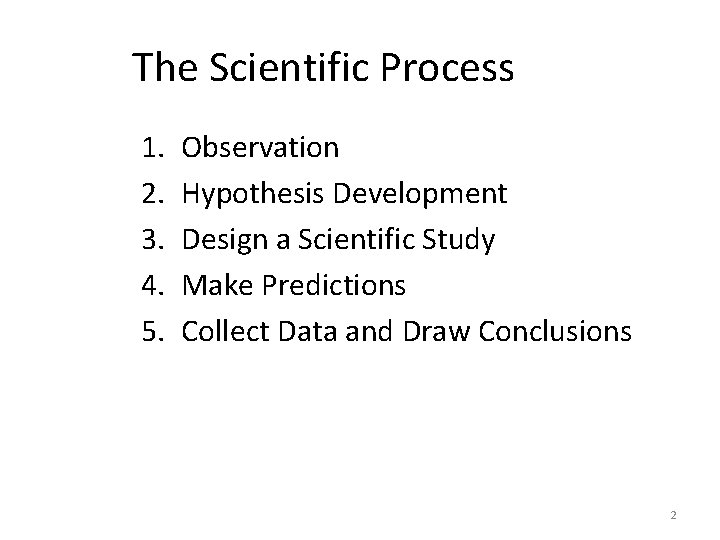 The Scientific Process

1. Observation
2. Hypothesis Development
3. Design a Scientific Study
4. Make Predictions
5. Collect Data and Draw Conclusions

2